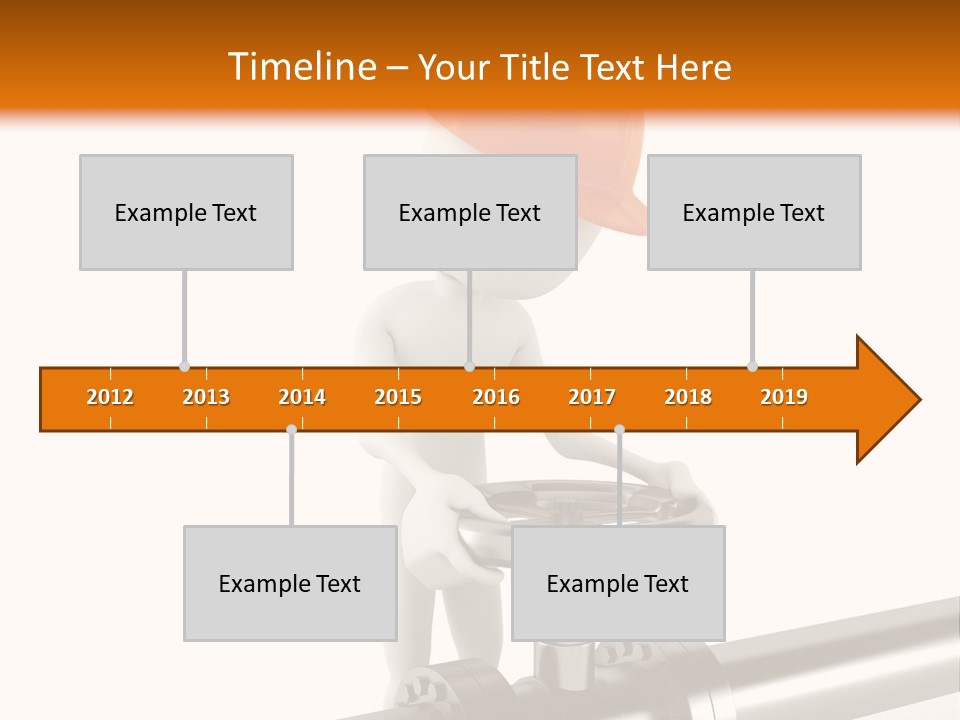 Timeline – Your Title Text Here

Example Text

Example Text

Example Text

2012 2013 2014 2015 2016 2017 2018 2019

Example Text

Example Text